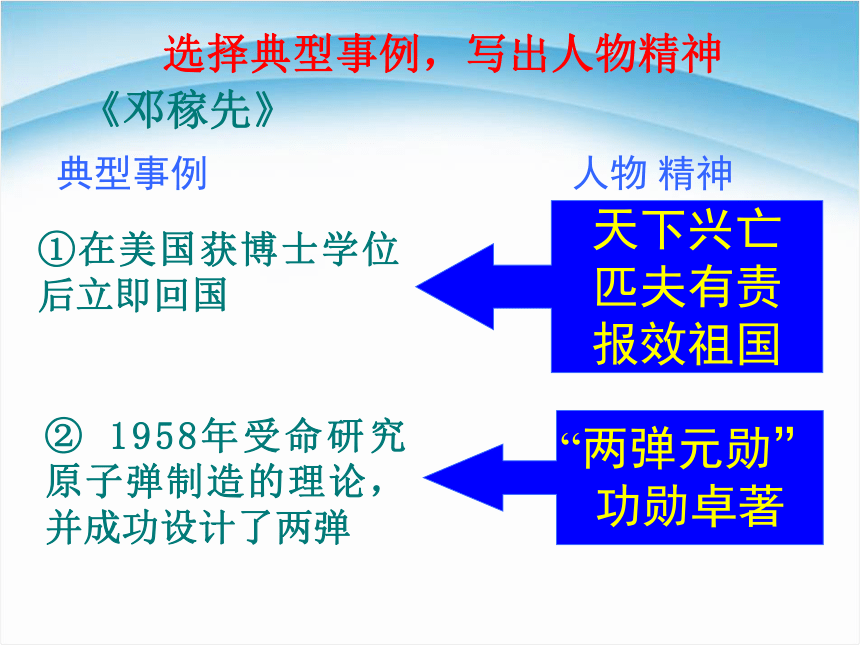 选择典型事例，写出人物精神

《邓稼先》

典型事例

人物 精神

①在美国获博士学位后立即回国

天下兴亡
匹夫有责
报效祖国

② 1958年受命研究原子弹制造的理论，并成功设计了两弹

“两弹元勋”
功勋卓著